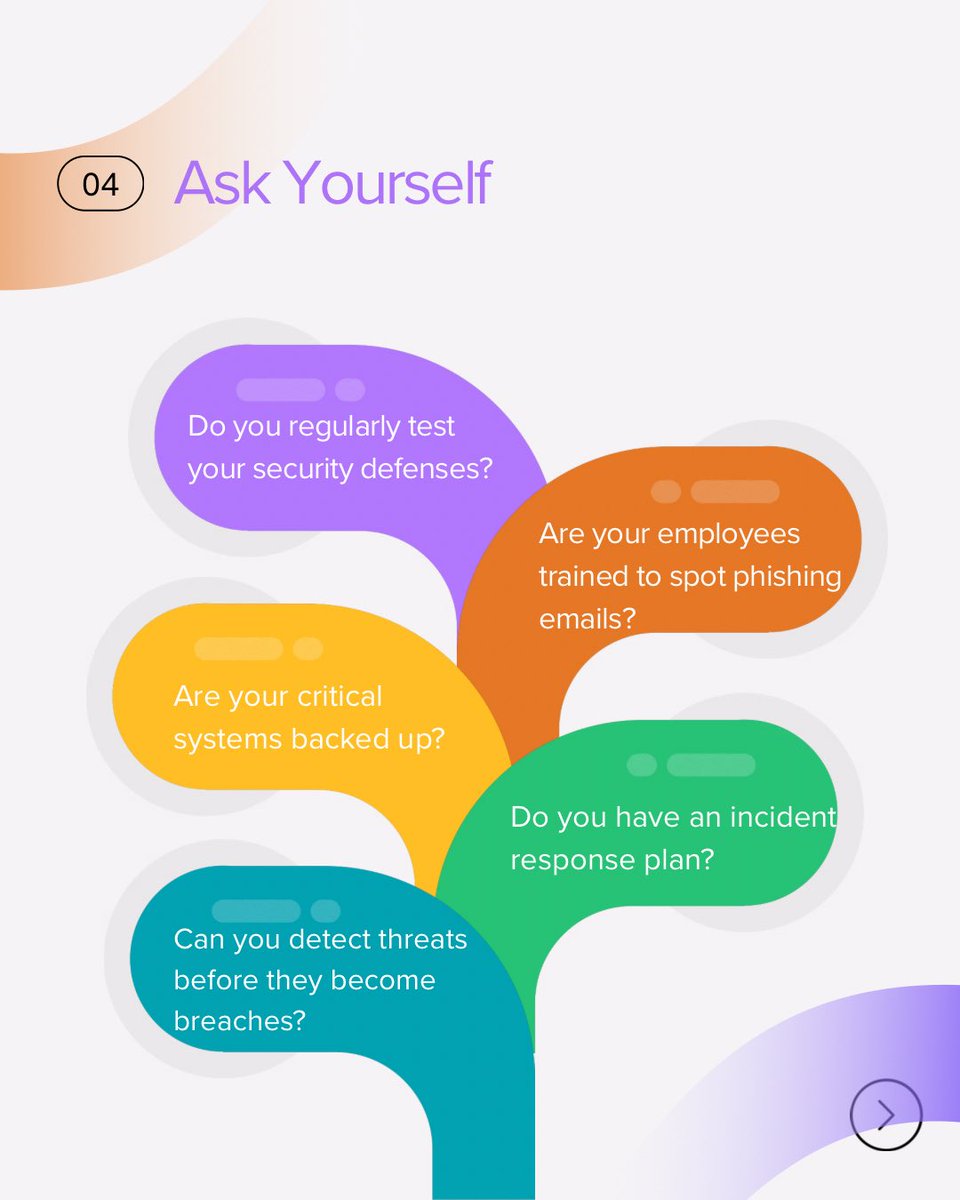 04 Ask Yourself

Do you regularly test your security defenses?

Are your employees trained to spot phishing emails?

Are your critical systems backed up?

Do you have an incident response plan?

Can you detect threats before they become breaches?